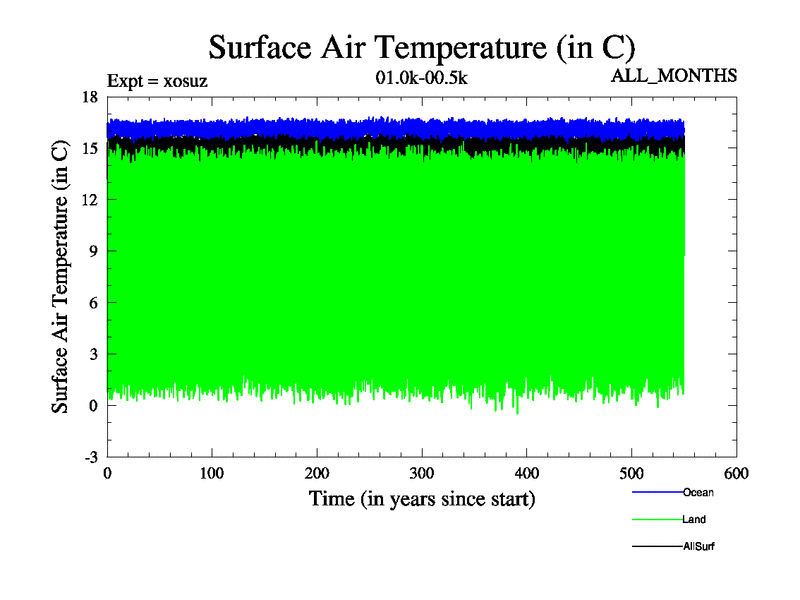 Surface Air Temperature (in C)

Expt = xosuz

01.0k-00.5k

ALL_MONTHS

Surface Air Temperature (in C)

18

15

12

9

6

3

0

-3

0

100

200

300

400

500

600

Time (in years since start)

Ocean

Land

AllSurf